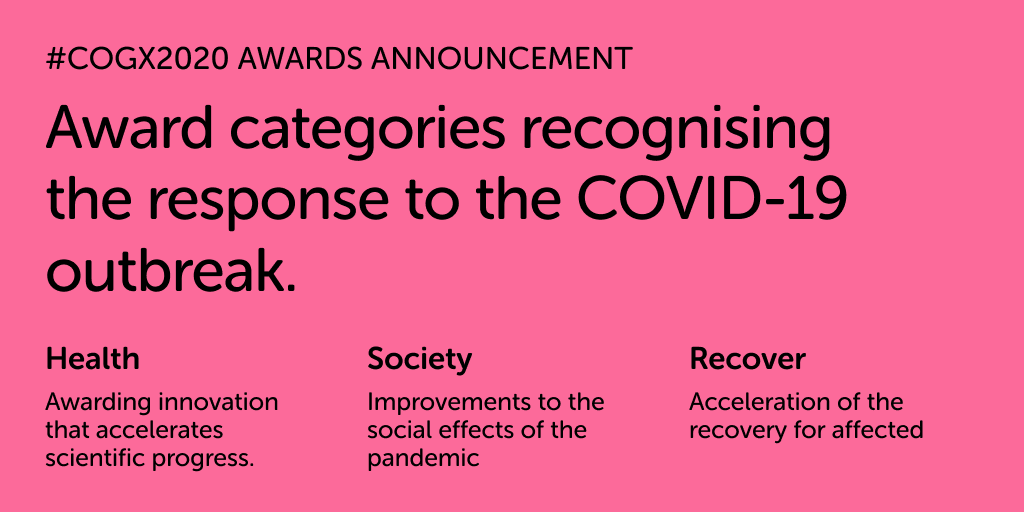 #COGX2020 AWARDS ANNOUNCEMENT

Award categories recognising the response to the COVID-19 outbreak.

Health

Awarding innovation that accelerates scientific progress.

Society

Improvements to the social effects of the pandemic

Recover

Acceleration of the recovery for affected